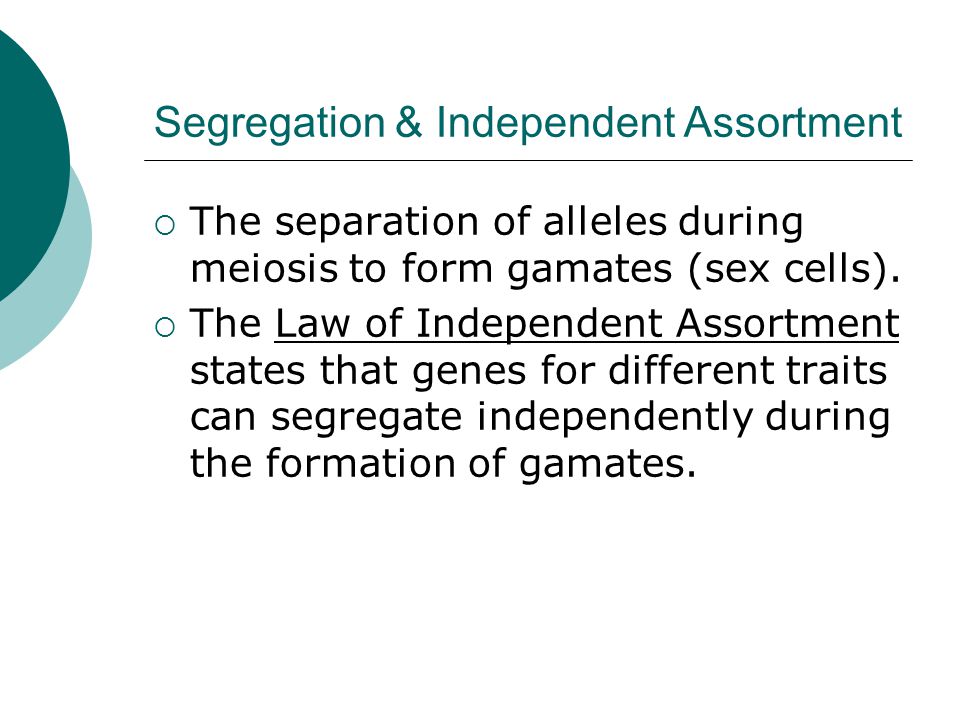 Segregation & Independent Assortment

○ The separation of alleles during meiosis to form gamates (sex cells).

○ The Law of Independent Assortment states that genes for different traits can segregate independently during the formation of gamates.